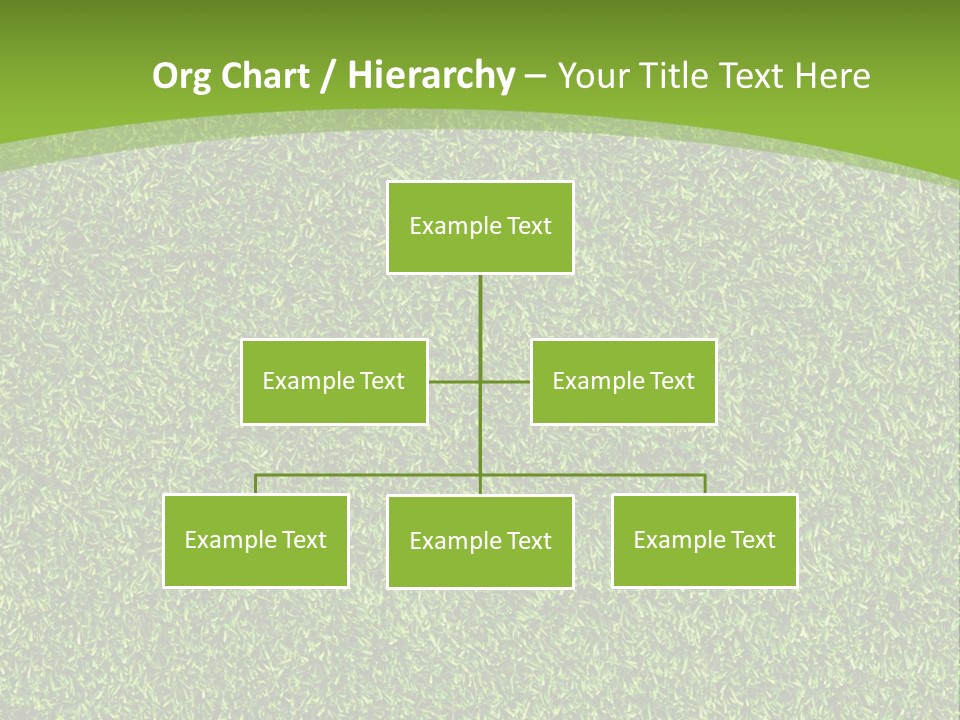 Org Chart / Hierarchy – Your Title Text Here

Example Text

Example Text

Example Text

Example Text

Example Text

Example Text